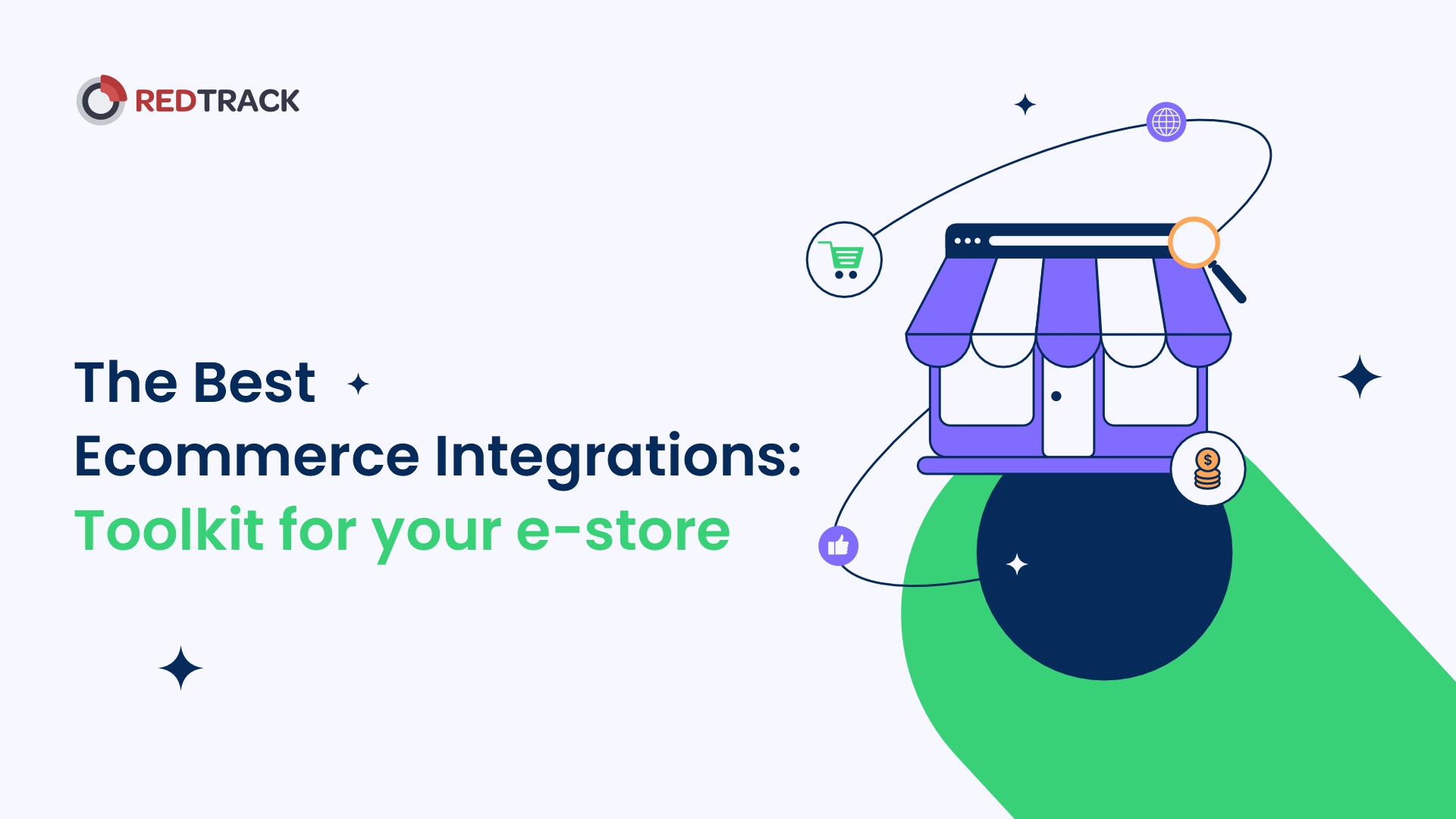 REDTRACK

The Best
Ecommerce Integrations:
Toolkit for your e-store

$